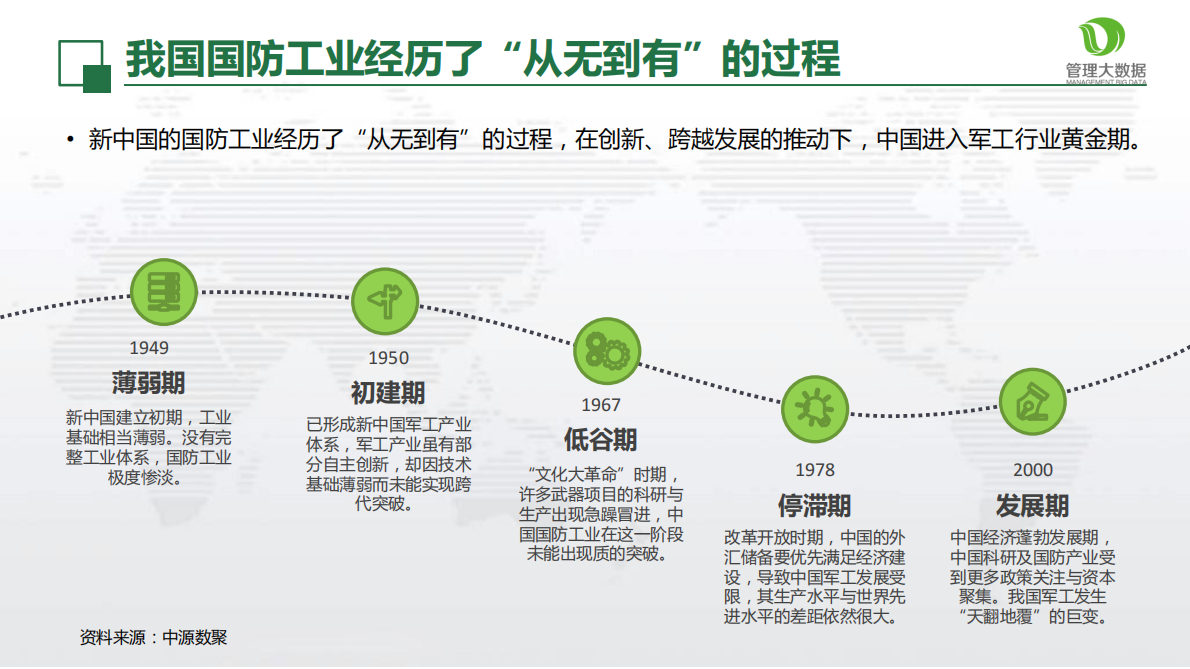 我国国防工业经历了“从无到有”的过程

管理大数据
MANAGEMENT BIG DATA

• 新中国的国防工业经历了“从无到有”的过程，在创新、跨越发展的推动下，中国进入军工行业黄金期。

1949
薄弱期
新中国建立初期，工业基础相当薄弱。没有完整工业体系，国防工业极度惨淡。

1950
初建期
已形成新中国军工产业体系，军工产业虽有部分自主创新，却因技术基础薄弱而未能实现跨代突破。

1967
低谷期
“文化大革命”时期，许多武器项目的科研与生产出现急躁冒进，中国国防工业在这一阶段未能出现质的突破。

1978
停滞期
改革开放时期，中国的外汇储备要优先满足经济建设，导致中国军工发展受限，其生产水平与世界先进水平的差距依然很大。

2000
发展期
中国经济蓬勃发展期，中国科研及国防产业受到更多政策关注与资本聚集。我国军工发生“天翻地覆”的巨变。

资料来源：中源数聚